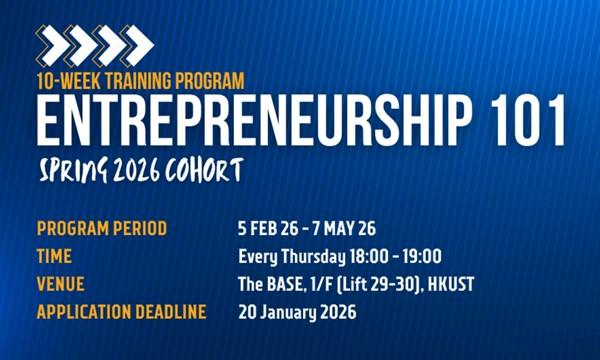 10-WEEK TRAINING PROGRAM
ENTREPRENEURSHIP 101
SPRING 2026 COHORT

| PROGRAM PERIOD | 5 FEB 26 - 7 MAY 26 |
|---|---|
| TIME | Every Thursday 18:00 - 19:00 |
| VENUE | The BASE, 1/F (Lift 29-30), HKUST |
| APPLICATION DEADLINE | 20 January 2026 |